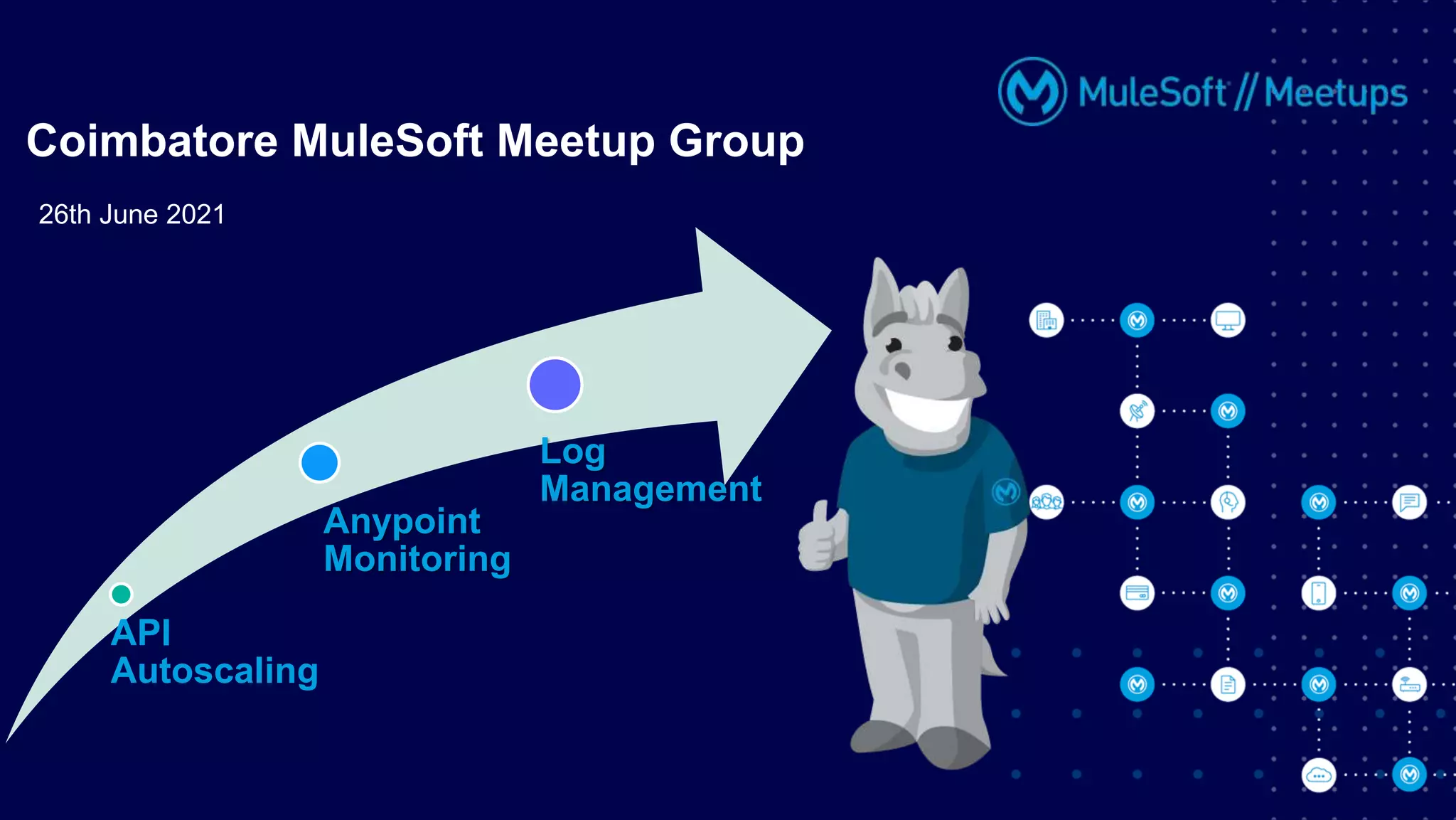 MuleSoft // Meetups

Coimbatore MuleSoft Meetup Group

26th June 2021

API Autoscaling

Anypoint Monitoring

Log Management